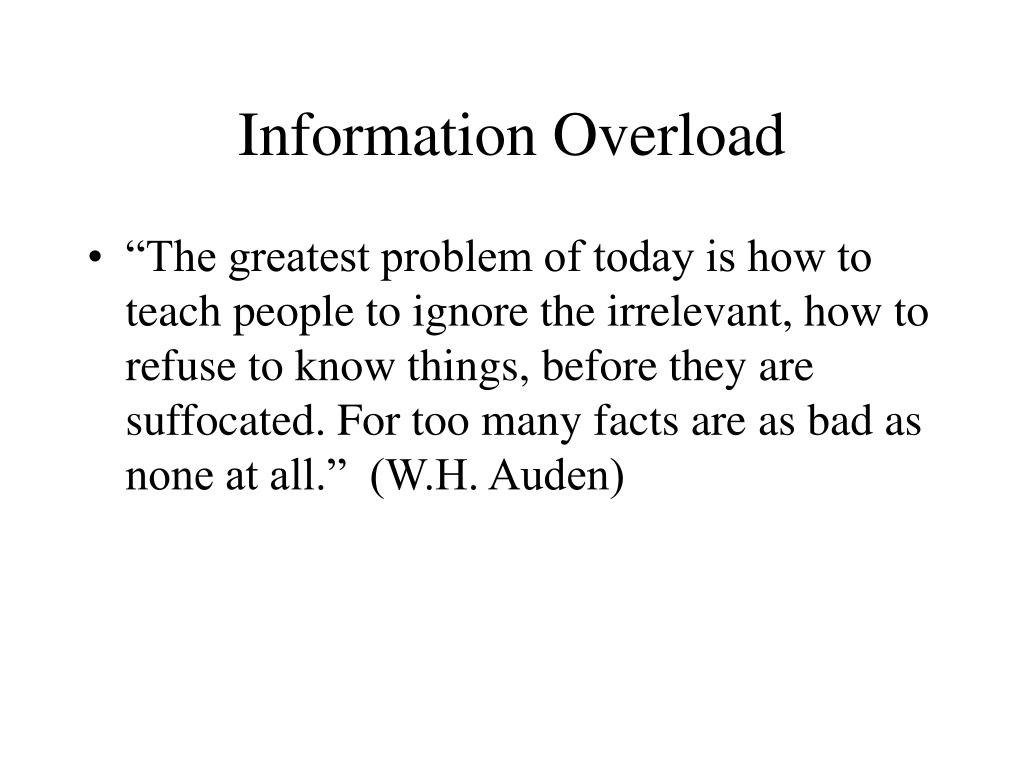 Information Overload

• “The greatest problem of today is how to teach people to ignore the irrelevant, how to refuse to know things, before they are suffocated. For too many facts are as bad as none at all.” (W.H. Auden)